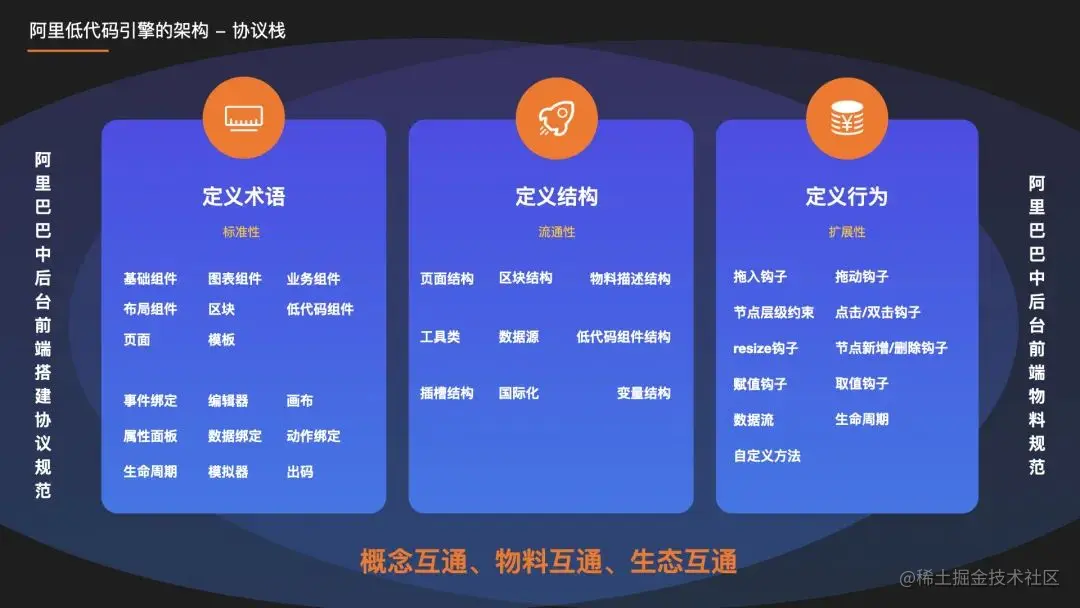 阿里低代码引擎的架构 – 协议栈

阿里巴巴中后台前端搭建协议规范

定义术语
标准性

基础组件 图表组件 业务组件
布局组件 区块 低代码组件
页面 模板

事件绑定 编辑器 画布
属性面板 数据绑定 动作绑定
生命周期 模拟器 出码

定义结构
流通性

页面结构 区块结构 物料描述结构
工具类 数据源 低代码组件结构
插槽结构 国际化 变量结构

定义行为
扩展性

拖入钩子 拖动钩子
节点层级约束 点击/双击钩子
resize钩子 节点新增/删除钩子
赋值钩子 取值钩子
数据流 生命周期
自定义方法

阿里巴巴中后台前端物料规范

概念互通、物料互通、生态互通

@稀土掘金技术社区